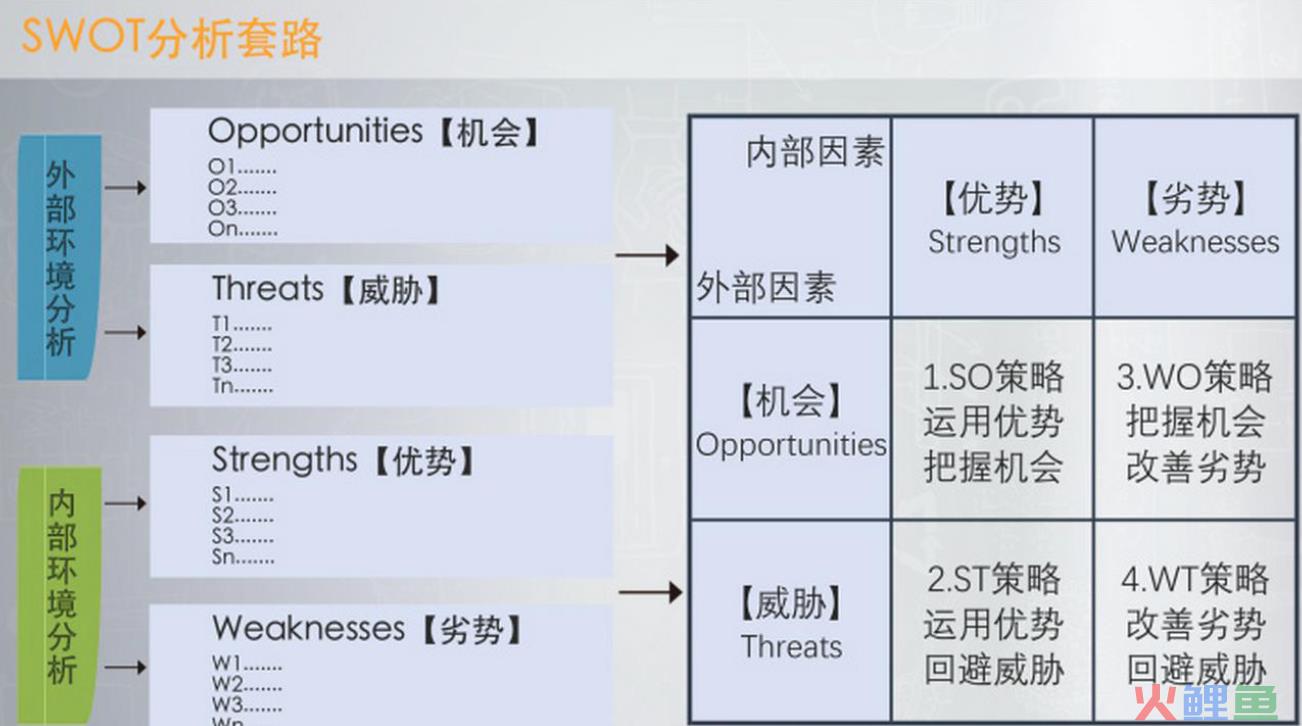 SWOT分析套路

外部环境分析

Opportunities【机会】
O1.......
O2.......
O3.......
On.......

Threats【威胁】
T1.......
T2.......
T3.......
Tn.......

内部环境分析

Strengths【优势】
S1.......
S2.......
S3.......
Sn.......

Weaknesses【劣势】
W1.......
W2.......
W3.......
Wn.......

| 内部因素 外部因素 | 【优势】 Strengths | 【劣势】 Weaknesses |
|---|---|---|
| 【机会】 Opportunities | 1.SO策略 运用优势 把握机会 | 3.WO策略 把握机会 改善劣势 |
| 【威胁】 Threats | 2.ST策略 运用优势 回避威胁 | 4.WT策略 改善劣势 回避威胁 |

火鲤鱼